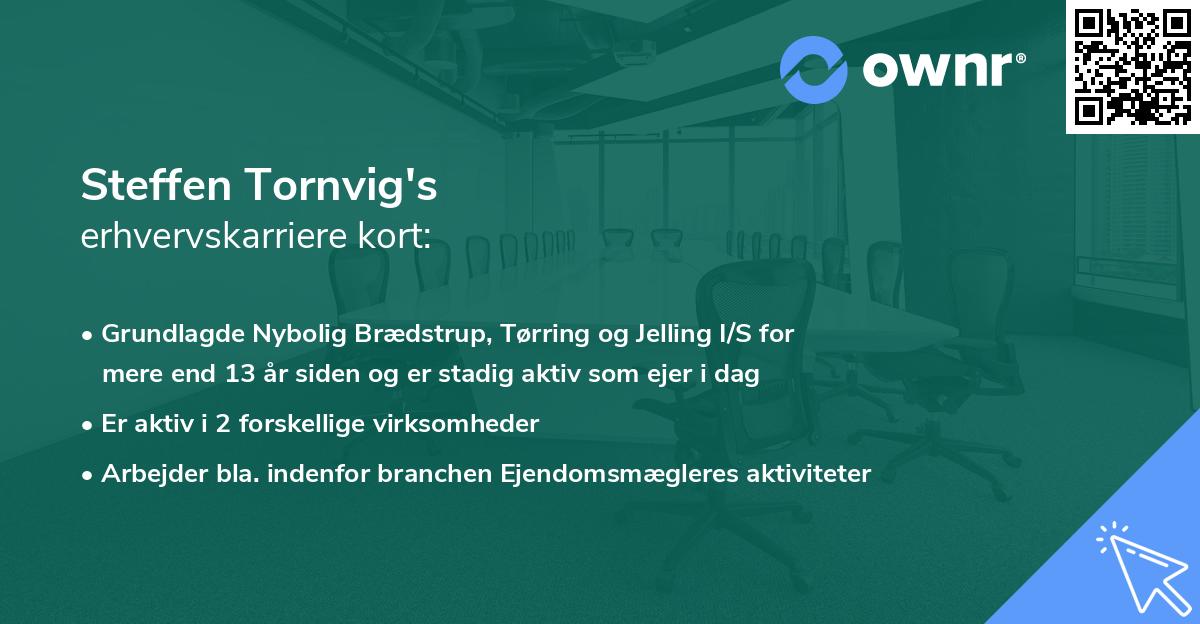 ownr®

Steffen Tornvig's
erhvervskarriere kort:

• Grundlagde Nybolig Brædstrup, Tørring og Jelling I/S for mere end 13 år siden og er stadig aktiv som ejer i dag

• Er aktiv i 2 forskellige virksomheder

• Arbejder bla. indenfor branchen Ejendomsmægleres aktiviteter